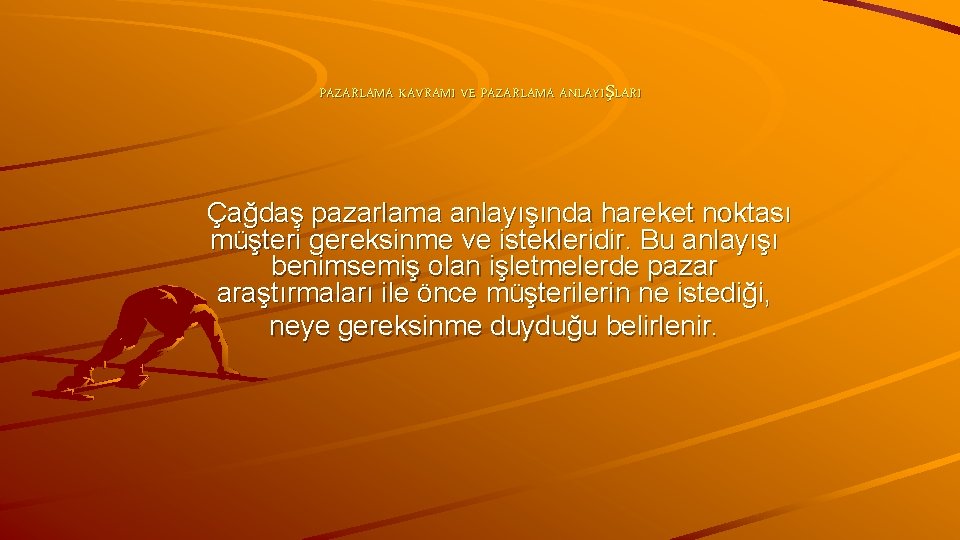 PAZARLAMA KAVRAMI VE PAZARLAMA ANLAYIŞLARI

Çağdaş pazarlama anlayışında hareket noktası müşteri gereksinme ve istekleridir. Bu anlayışı benimsemiş olan işletmelerde pazar araştırmaları ile önce müşterilerin ne istediği, neye gereksinme duyduğu belirlenir.